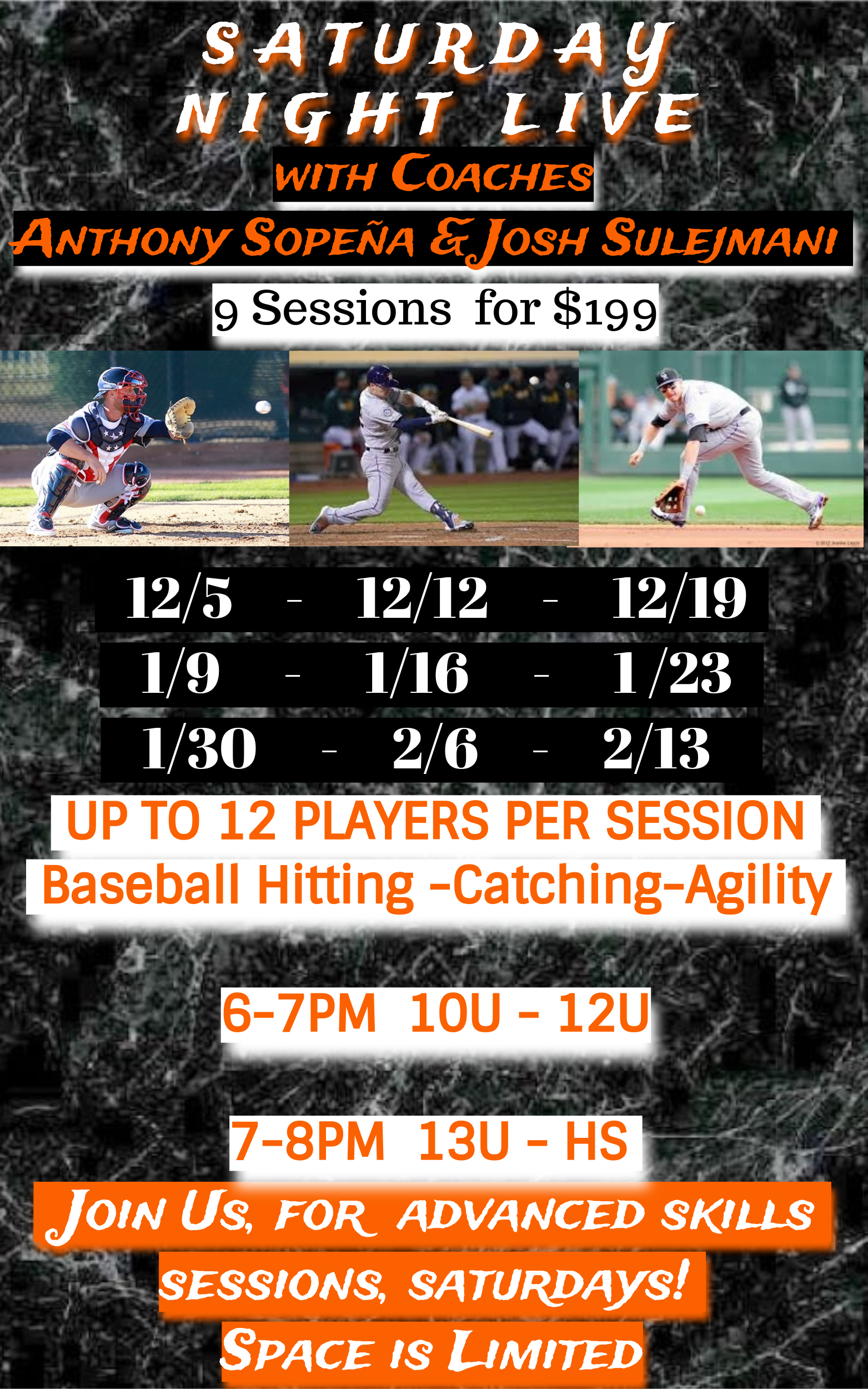 SATURDAY NIGHT LIVE

WITH COACHES

ANTHONY SOPEÑA & JOSH SULEJMANI

9 Sessions for $199

12/5 - 12/12 - 12/19

1/9 - 1/16 - 1/23

1/30 - 2/6 - 2/13

UP TO 12 PLAYERS PER SESSION

Baseball Hitting -Catching-Agility

6-7PM 10U - 12U

7-8PM 13U - HS

JOIN US, FOR ADVANCED SKILLS SESSIONS, SATURDAYS!

SPACE IS LIMITED